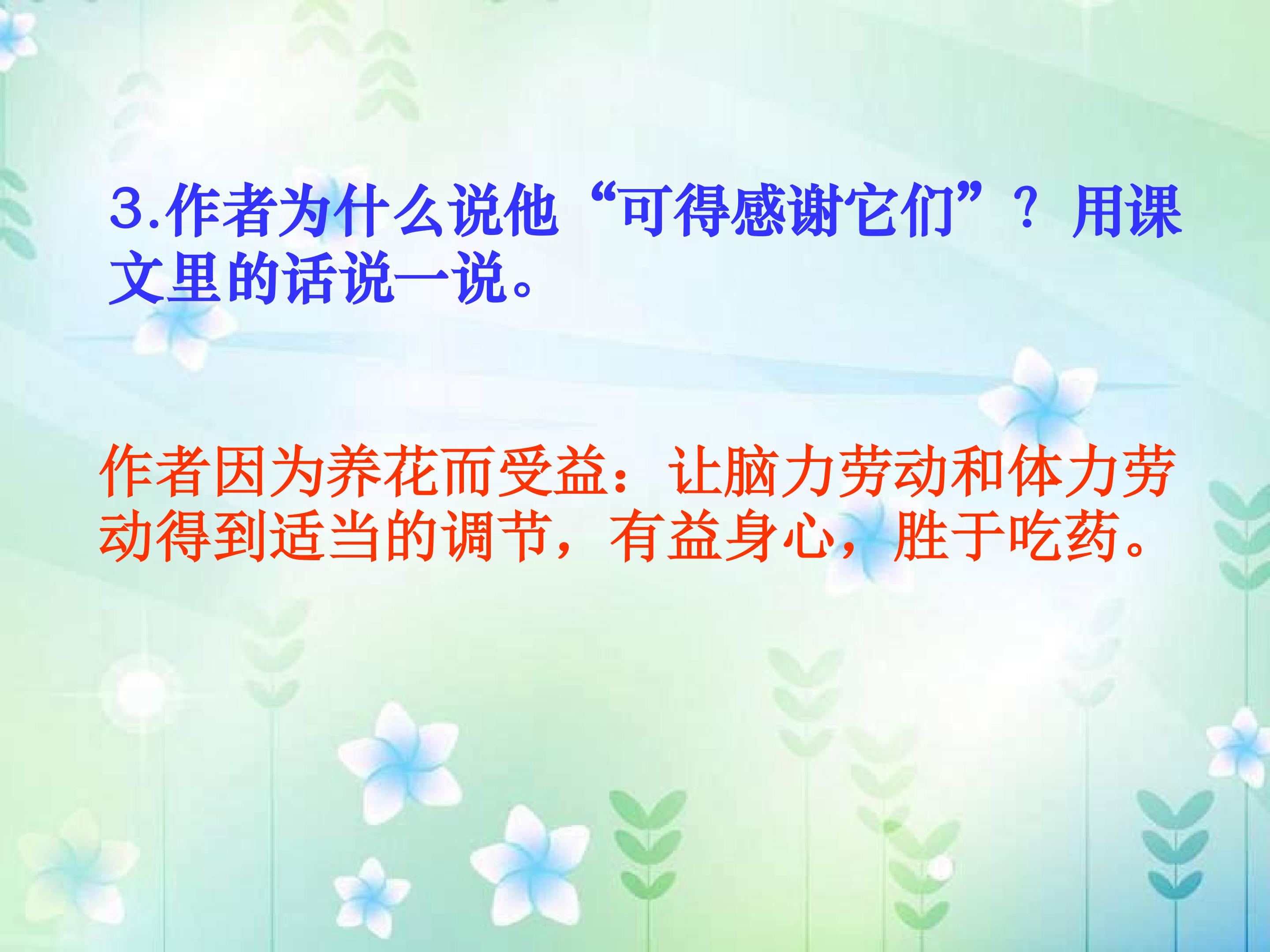 3.作者为什么说他“可得感谢它们”？用课文里的话说一说。

作者因为养花而受益：让脑力劳动和体力劳动得到适当的调节，有益身心，胜于吃药。